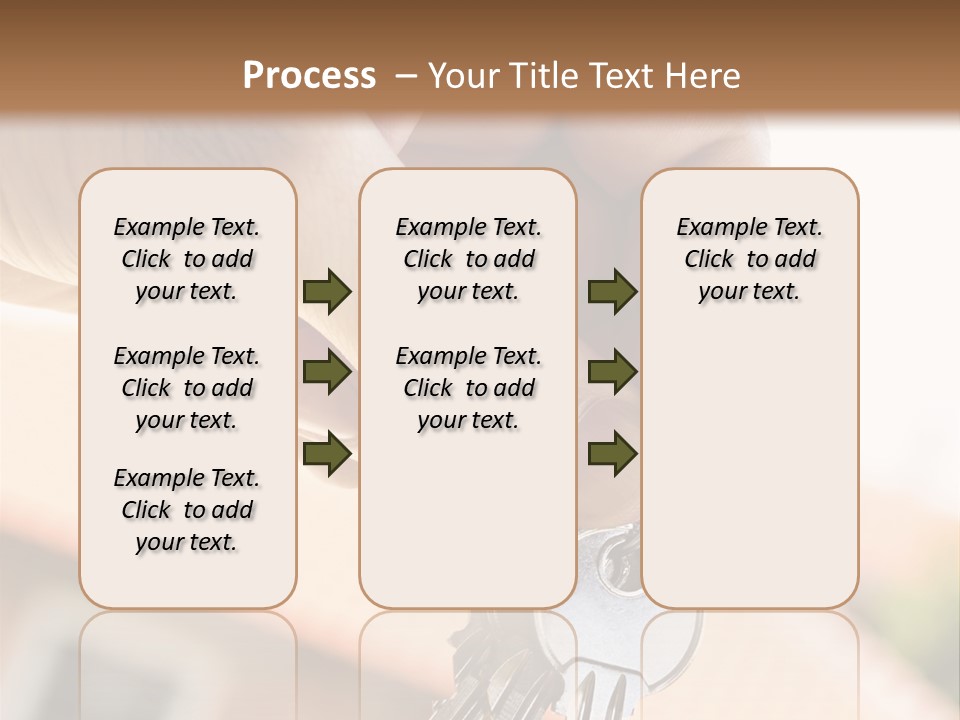 Process – Your Title Text Here

Example Text. Click to add your text.

Example Text. Click to add your text.

Example Text. Click to add your text.

Example Text. Click to add your text.

Example Text. Click to add your text.

Example Text. Click to add your text.